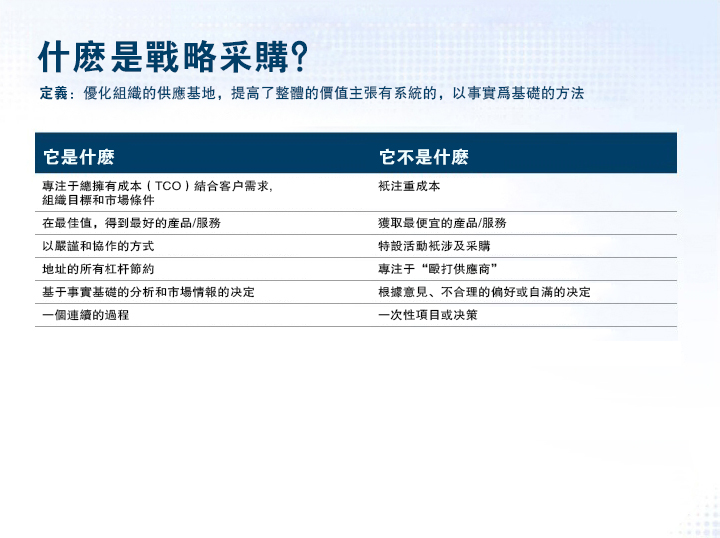 什麽是戰略采購?

定義：優化組織的供應基地，提高了整體的價值主張有系統的，以事實爲基礎的方法

| 它是什麽 | 它不是什麽 |
|---|---|
| 專注于總擁有成本（TCO）結合客户需求，組織目標和市場條件 | 衹注重成本 |
| 在最佳值，得到最好的産品/服務 | 獲取最便宜的産品/服務 |
| 以嚴謹和協作的方式 | 特設活動衹涉及采購 |
| 地址的所有杠杆節約 | 專注于“毆打供應商” |
| 基于事實基礎的分析和市場情報的决定 | 根據意見、不合理的偏好或自滿的决定 |
| 一個連續的過程 | 一次性項目或决策 |